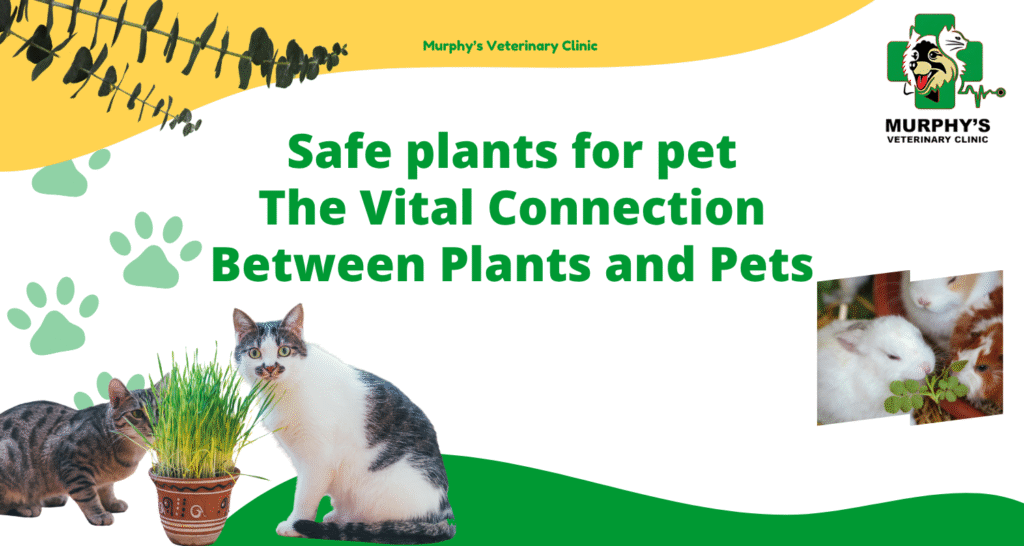 Murphy's Veterinary Clinic

MURPHY'S
VETERINARY CLINIC

Safe plants for pet
The Vital Connection
Between Plants and Pets